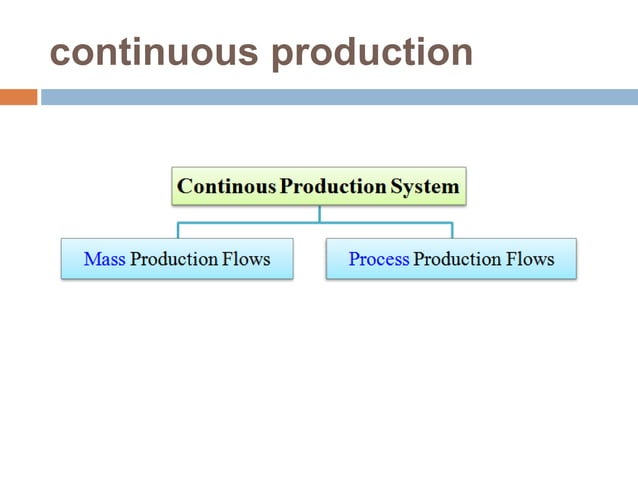 continuous production

Continous Production System

Mass Production Flows

Process Production Flows